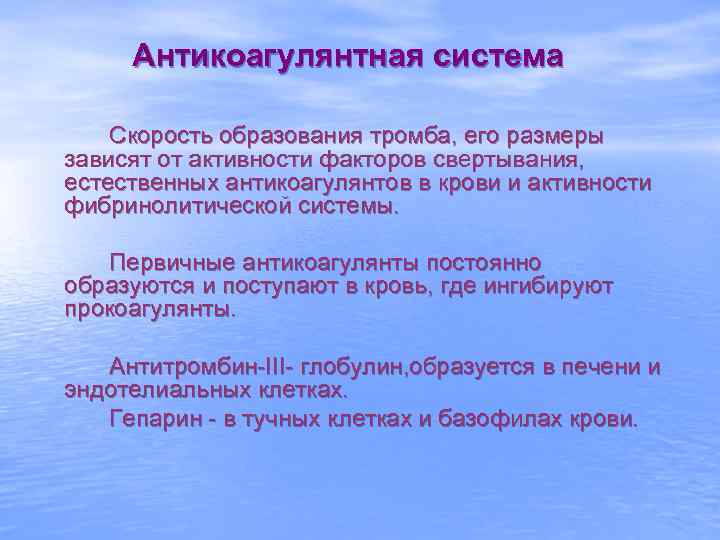 Антикоагулянтная система

Скорость образования тромба, его размеры зависят от активности факторов свертывания, естественных антикоагулянтов в крови и активности фибринолитической системы.

Первичные антикоагулянты постоянно образуются и поступают в кровь, где ингибируют прокоагулянты.

Антитромбин-III- глобулин,образуется в печени и эндотелиальных клетках.
Гепарин - в тучных клетках и базофилах крови.